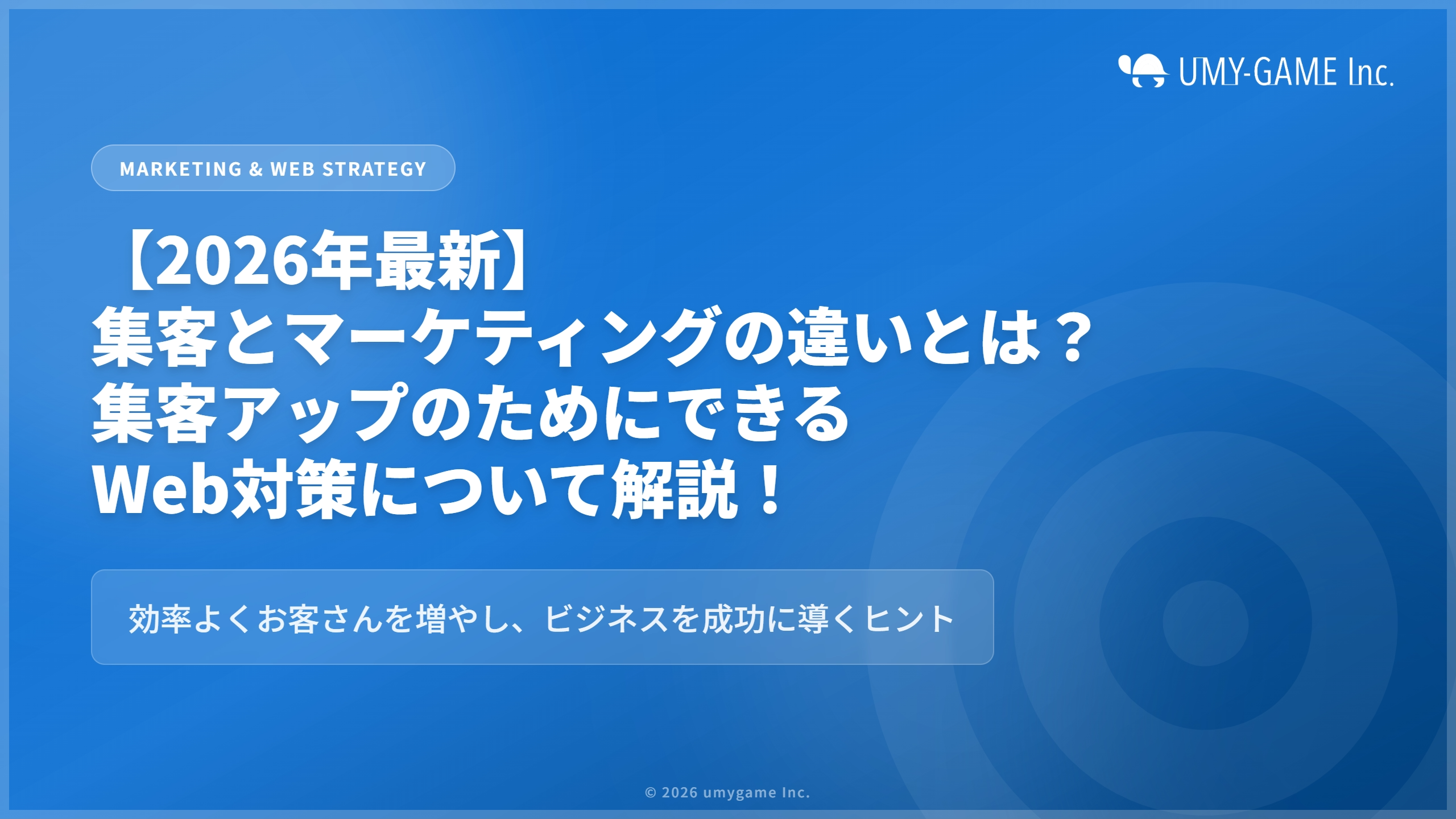 UMY-GAME Inc.

MARKETING & WEB STRATEGY

【2026年最新】
集客とマーケティングの違いとは？
集客アップのためにできる
Web対策について解説！

効率よくお客さんを増やし、ビジネスを成功に導くヒント

© 2026 umygame Inc.